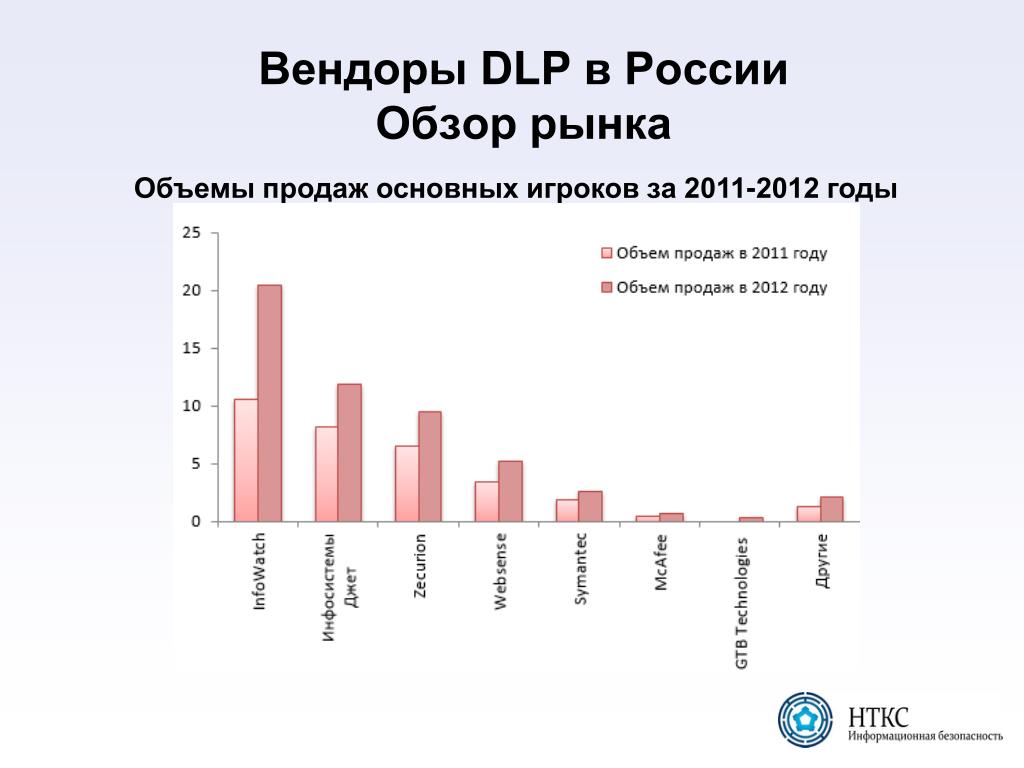 Вендоры DLP в России
Обзор рынка

Объемы продаж основных игроков за 2011-2012 годы

25
20
15
10
5
0

Объем продаж в 2011 году
Объем продаж в 2012 году

InfoWatch
Инфосистемы Джет
Zecurion
Websense
Symantec
McAfee
GTB Technologies
Другие

НТКС
Информационная безопасность